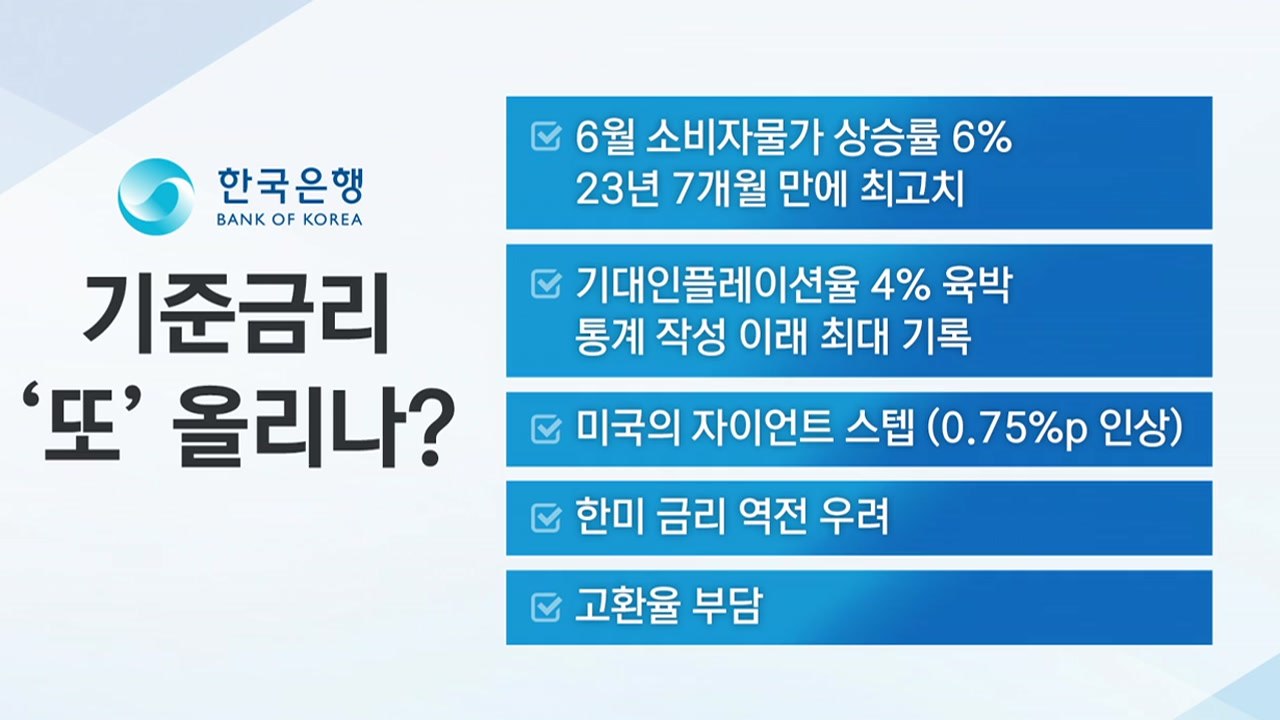 한국은행
BANK OF KOREA

기준금리
'또' 올리나?

6월 소비자물가 상승률 6%
23년 7개월 만에 최고치

기대인플레이션율 4% 육박
통계 작성 이래 최대 기록

미국의 자이언트 스텝 (0.75%p 인상)

한미 금리 역전 우려

고환율 부담